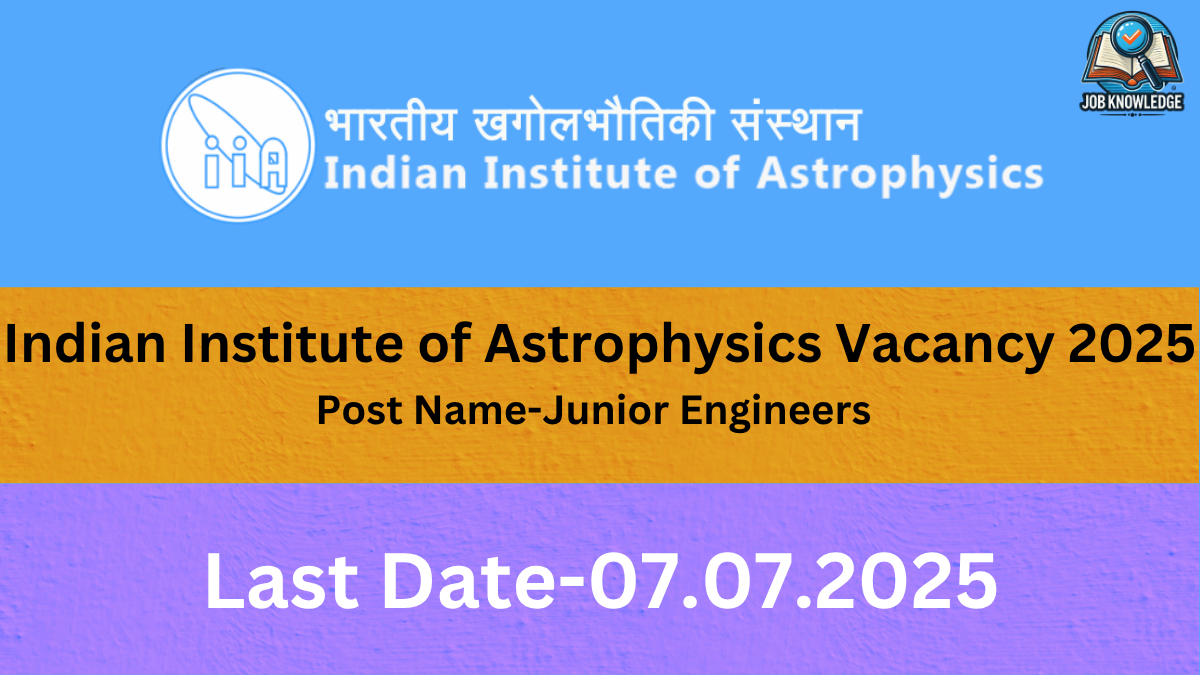 iiA
भारतीय खगोलभौतिकी संस्थान
Indian Institute of Astrophysics

JOB KNOWLEDGE

Indian Institute of Astrophysics Vacancy 2025
Post Name-Junior Engineers

Last Date-07.07.2025